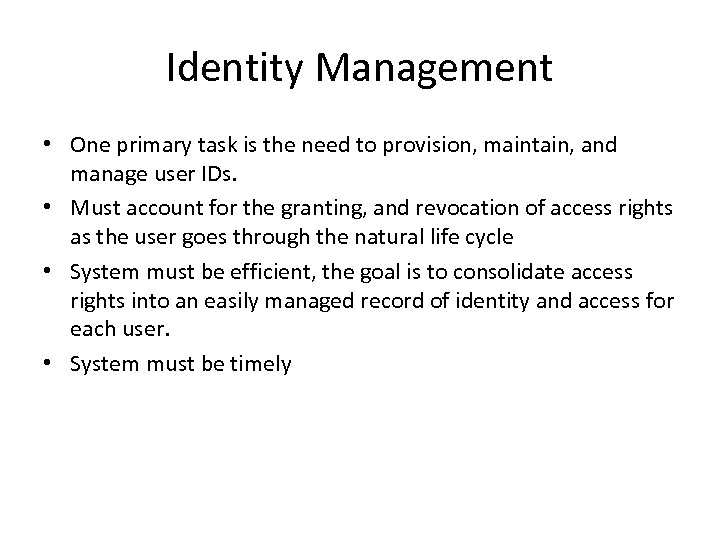 Identity Management

• One primary task is the need to provision, maintain, and manage user IDs.
• Must account for the granting, and revocation of access rights as the user goes through the natural life cycle
• System must be efficient, the goal is to consolidate access rights into an easily managed record of identity and access for each user.
• System must be timely